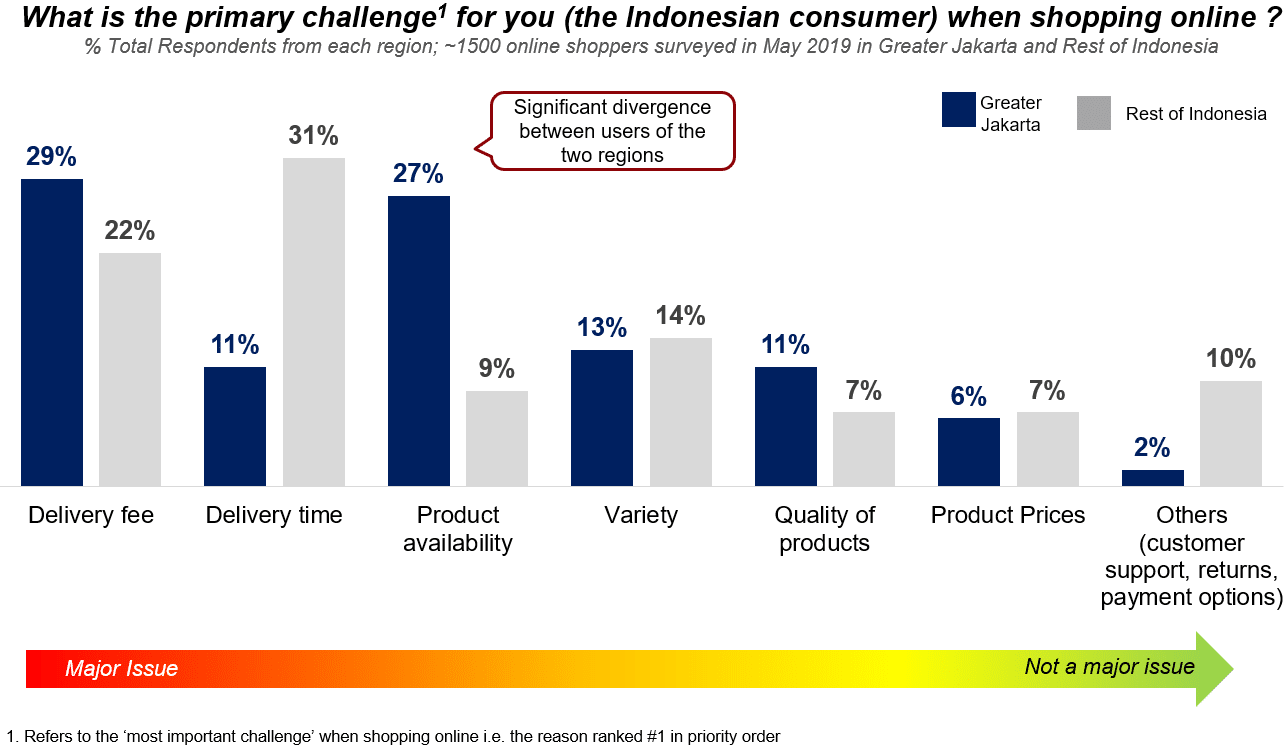 What is the primary challenge$^1$ for you (the Indonesian consumer) when shopping online ?
% Total Respondents from each region; ~1500 online shoppers surveyed in May 2019 in Greater Jakarta and Rest of Indonesia

Significant divergence between users of the two regions

Greater Jakarta
Rest of Indonesia

29%
22%
11%
31%
27%
9%
13%
14%
11%
7%
6%
7%
2%
10%

Delivery fee
Delivery time
Product availability
Variety
Quality of products
Product Prices
Others (customer support, returns, payment options)

Major Issue
Not a major issue

1. Refers to the 'most important challenge' when shopping online i.e. the reason ranked #1 in priority order